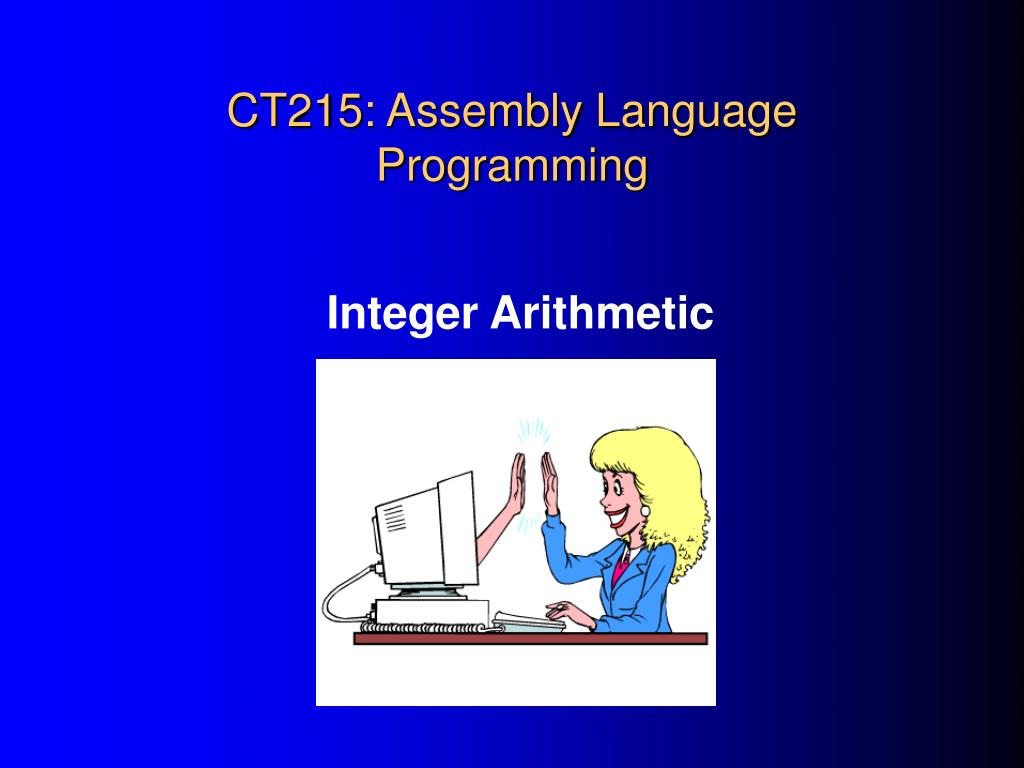 CT215: Assembly Language Programming

Integer Arithmetic